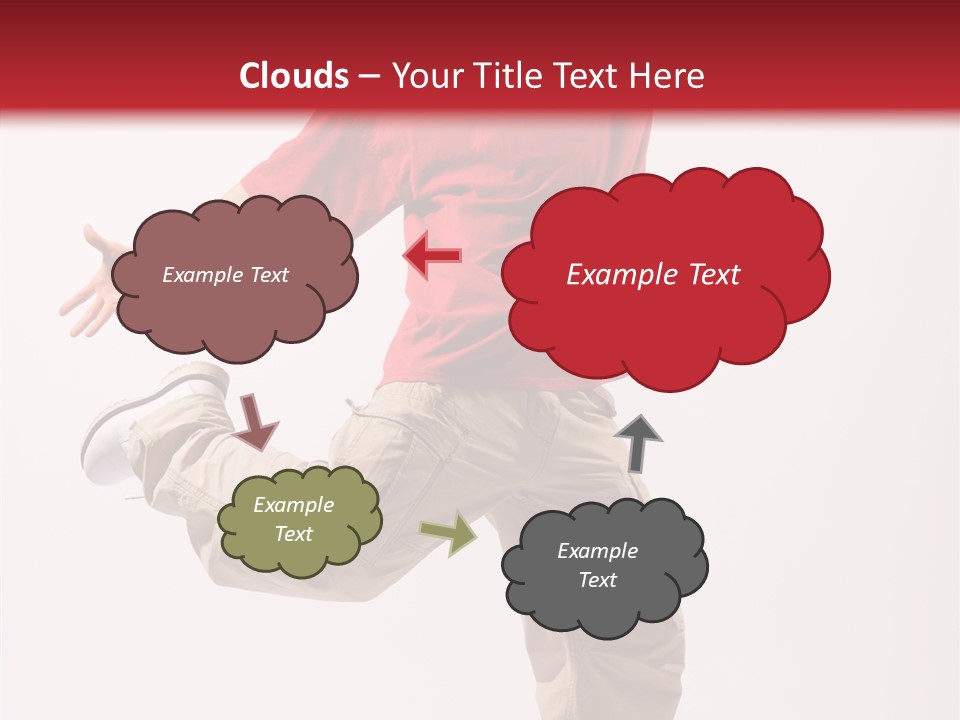 Clouds – Your Title Text Here

Example Text

Example Text

Example Text

Example Text